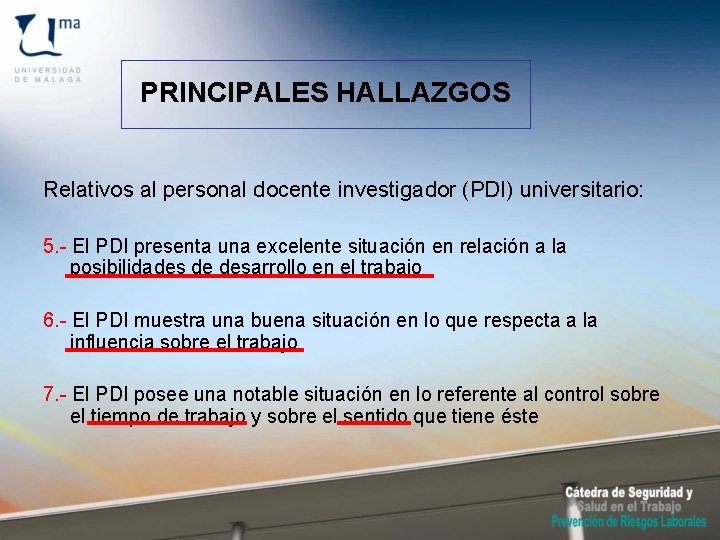 ma
UNIVERSIDAD DE MÁLAGA

PRINCIPALES HALLAZGOS

Relativos al personal docente investigador (PDI) universitario:

5.- El PDI presenta una excelente situación en relación a la posibilidades de desarrollo en el trabajo

6.- El PDI muestra una buena situación en lo que respecta a la influencia sobre el trabajo

7.- El PDI posee una notable situación en lo referente al control sobre el tiempo de trabajo y sobre el sentido que tiene éste

Cátedra de Seguridad y Salud en el Trabajo
Prevención de Riesgos Laborales